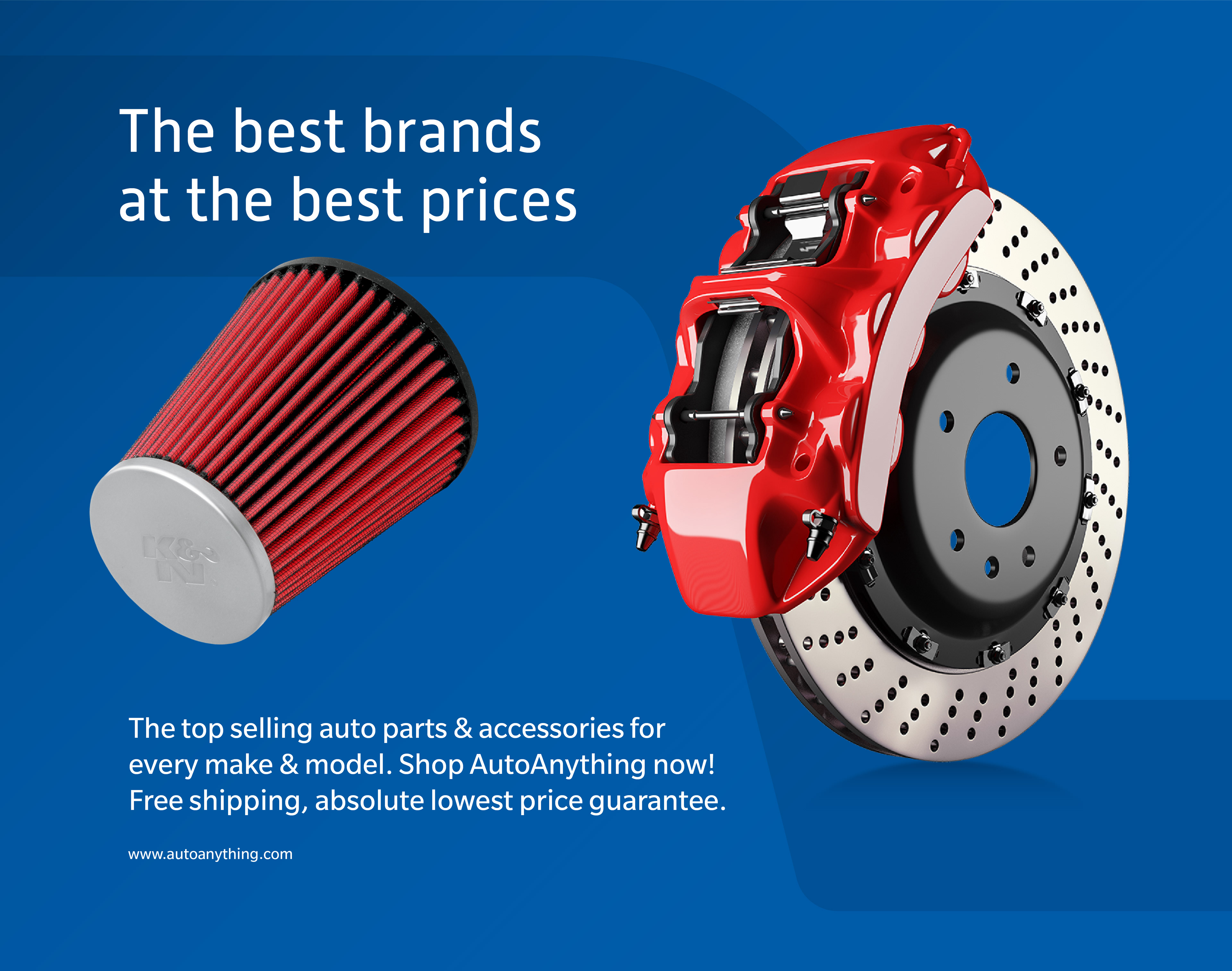 The best brands at the best prices

K&N

The top selling auto parts & accessories for every make & model. Shop AutoAnything now! Free shipping, absolute lowest price guarantee.

www.autoanything.com